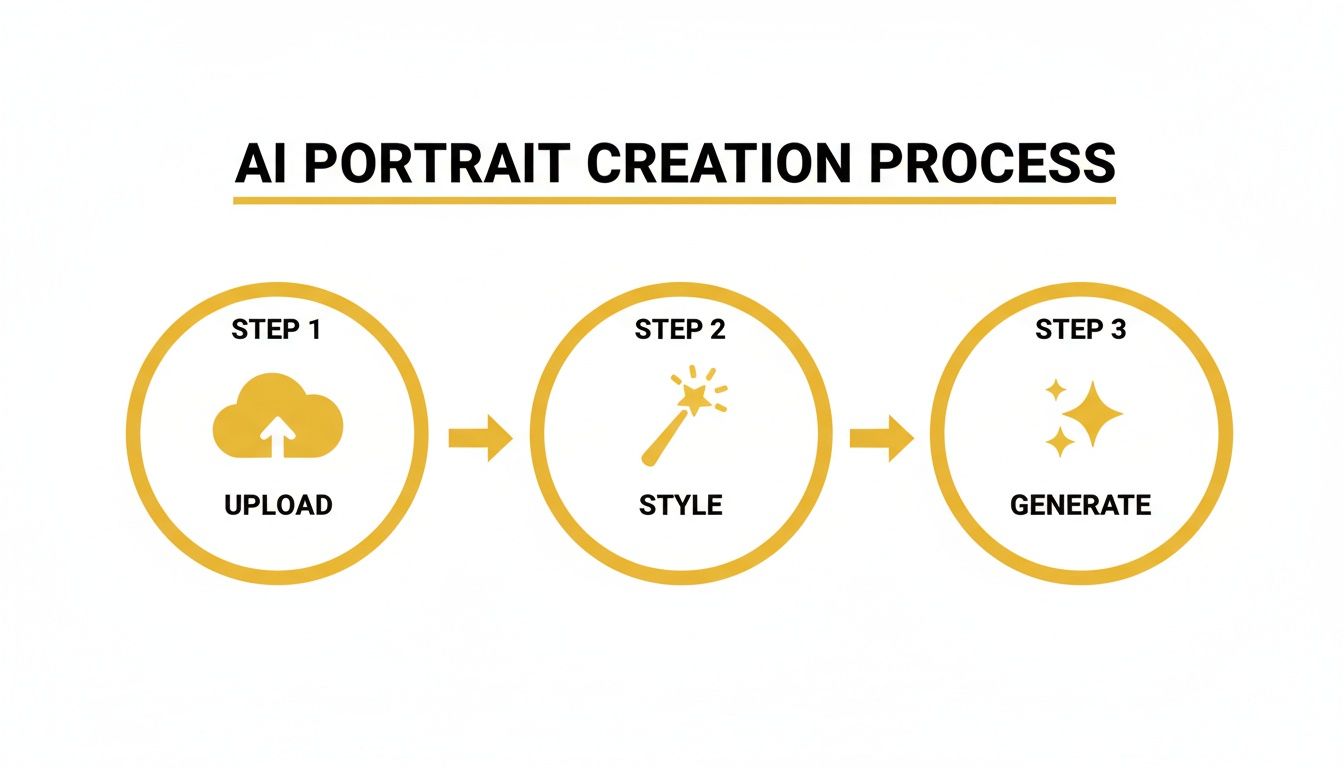 AI PORTRAIT CREATION PROCESS

STEP 1
UPLOAD

STEP 2
STYLE

STEP 3
GENERATE